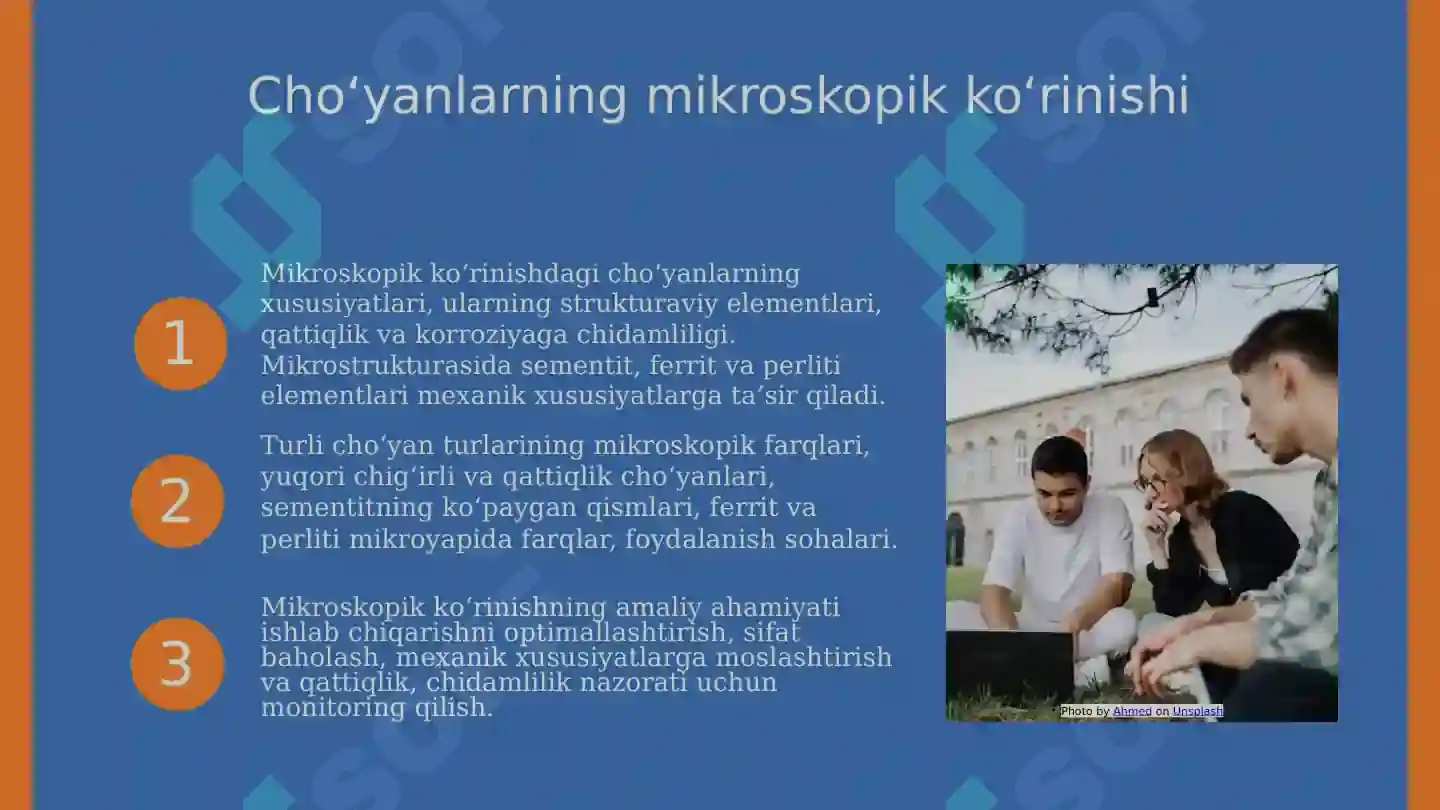 Cho‘yanlarning mikroskopik ko‘rinishi

1

Mikroskopik ko‘rinishdagi cho‘yanlarning xususiyatlari, ularning strukturaviy elementlari, qattiqlik va korroziyaga chidamliligi. Mikrostrukturasida sementit, ferrit va perliti elementlari mexanik xususiyatlarga ta’sir qiladi.

2

Turli cho‘yan turlarining mikroskopik farqlari, yuqori chig‘irli va qattiqlik cho‘yanlari, sementitning ko‘paygan qismlari, ferrit va perliti mikroyapida farqlar, foydalanish sohalari.

3

Mikroskopik ko‘rinishning amaliy ahamiyati ishlab chiqarishni optimallashtirish, sifat baholash, mexanik xususiyatlarga moslashtirish va qattiqlik, chidamlilik nazorati uchun monitoring qilish.

Photo by Ahmed on Unsplash